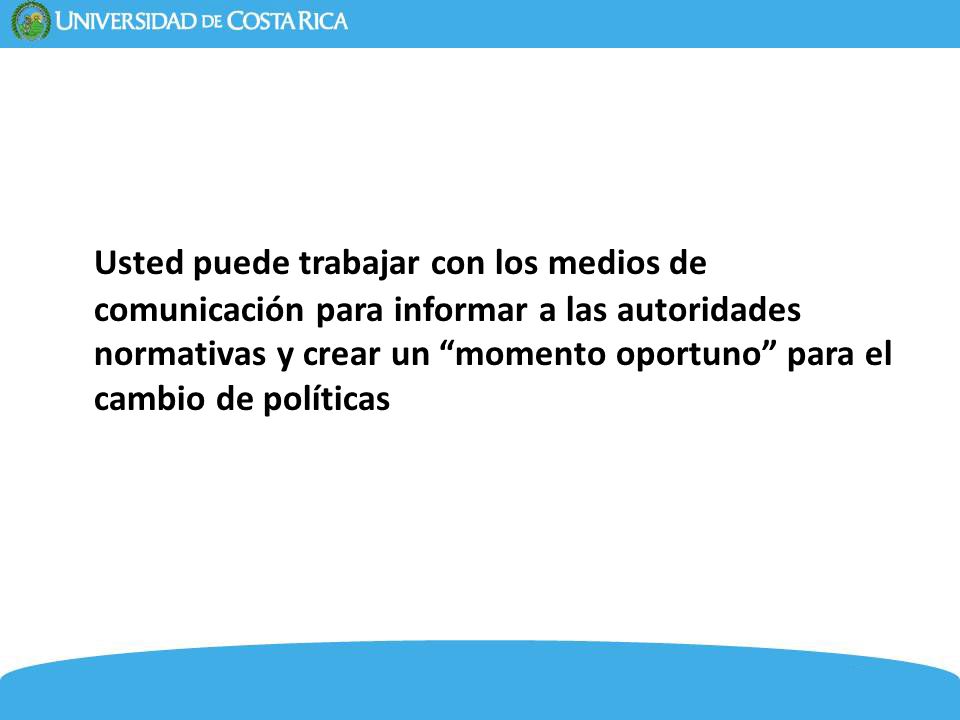 UNIVERSIDAD DE COSTA RICA

Usted puede trabajar con los medios de comunicación para informar a las autoridades normativas y crear un “momento oportuno” para el cambio de políticas